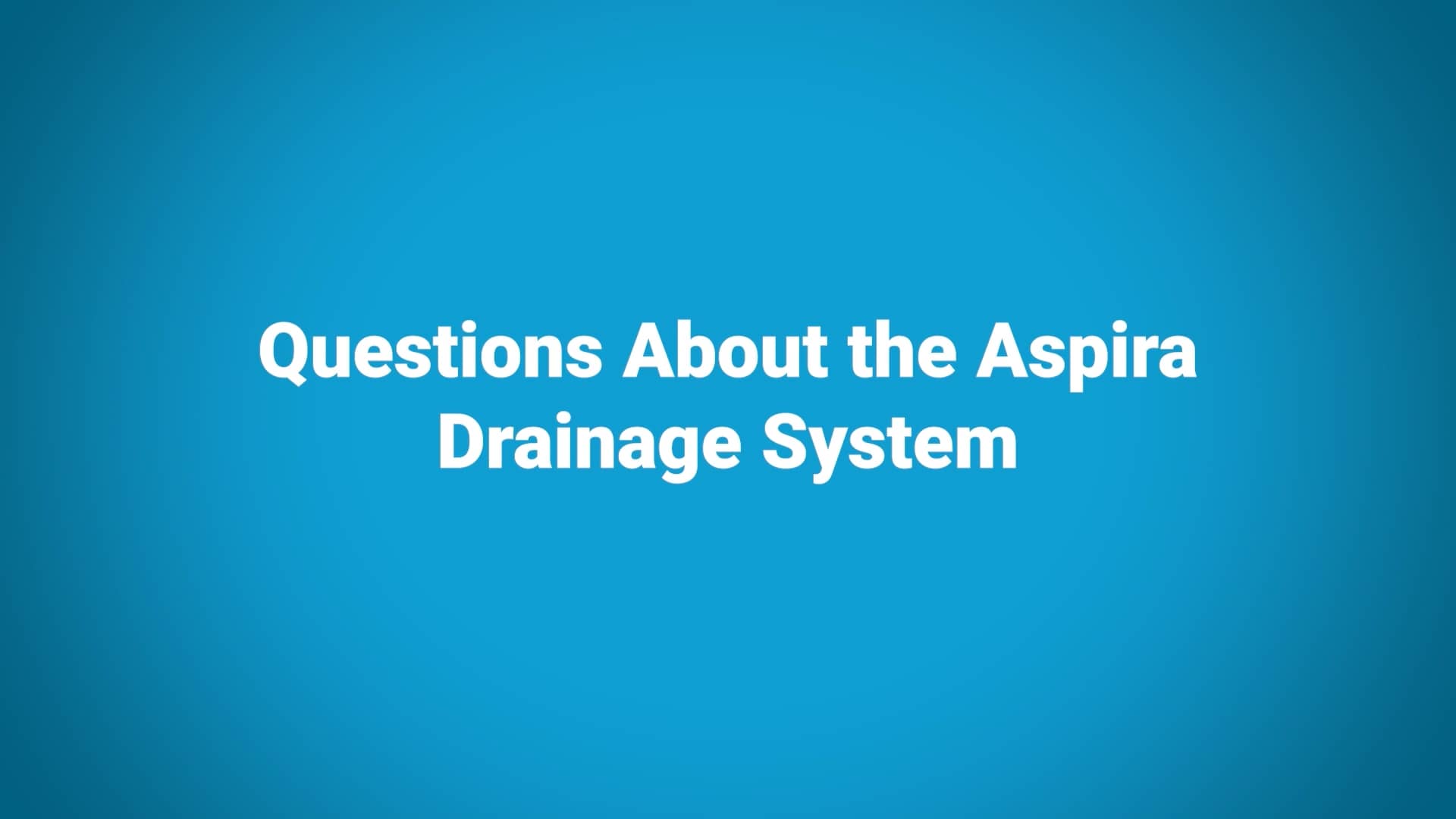 Questions About the Aspira Drainage System